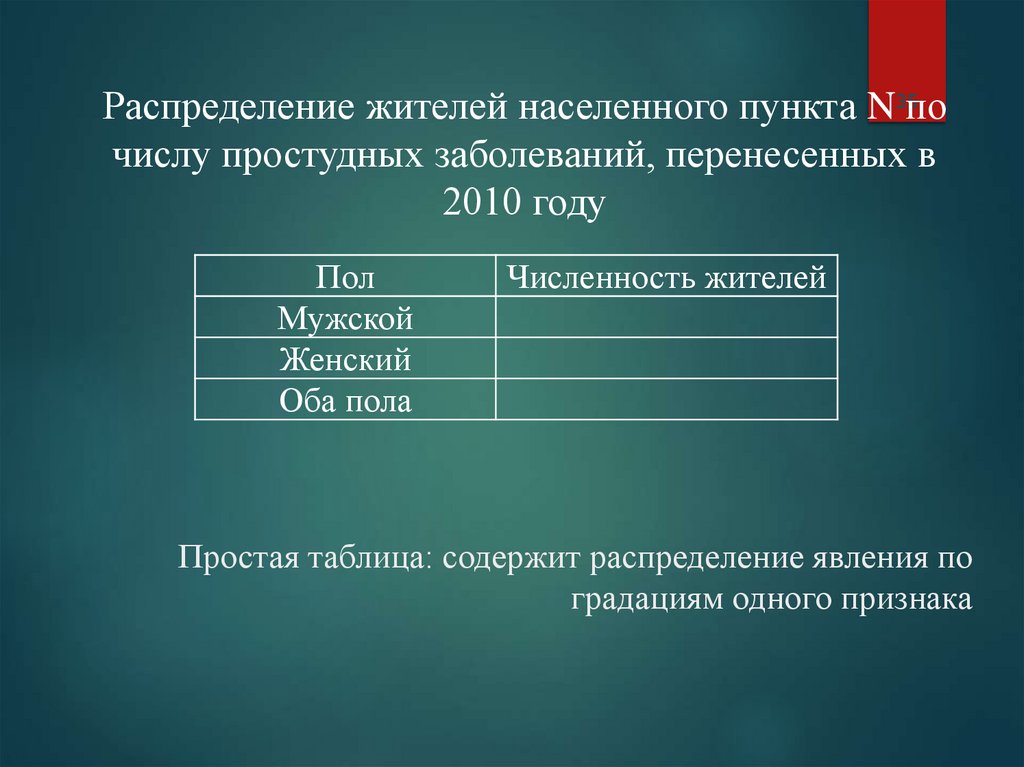 Распределение жителей населенного пункта N по числу простудных заболеваний, перенесенных в 2010 году

| Пол | Численность жителей |
|---|---|
| Мужской | |
| Женский | |
| Оба пола | |

Простая таблица: содержит распределение явления по градациям одного признака